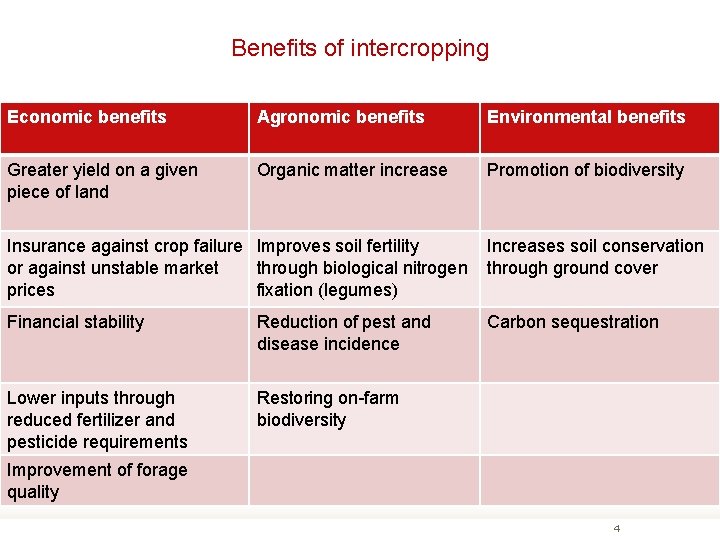 Benefits of intercropping

| Economic benefits | Agronomic benefits | Environmental benefits |
|---|---|---|
| Greater yield on a given piece of land | Organic matter increase | Promotion of biodiversity |
| Insurance against crop failure or against unstable market prices | Improves soil fertility through biological nitrogen fixation (legumes) | Increases soil conservation through ground cover |
| Financial stability | Reduction of pest and disease incidence | Carbon sequestration |
| Lower inputs through reduced fertilizer and pesticide requirements | Restoring on-farm biodiversity | |
| Improvement of forage quality | | |

4